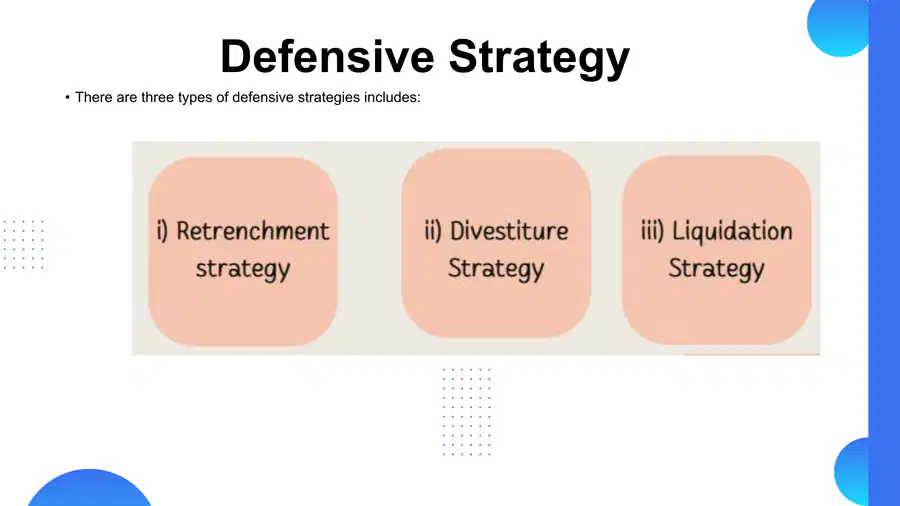 Defensive Strategy

• There are three types of defensive strategies includes:

i) Retrenchment strategy

ii) Divestiture Strategy

iii) Liquidation Strategy